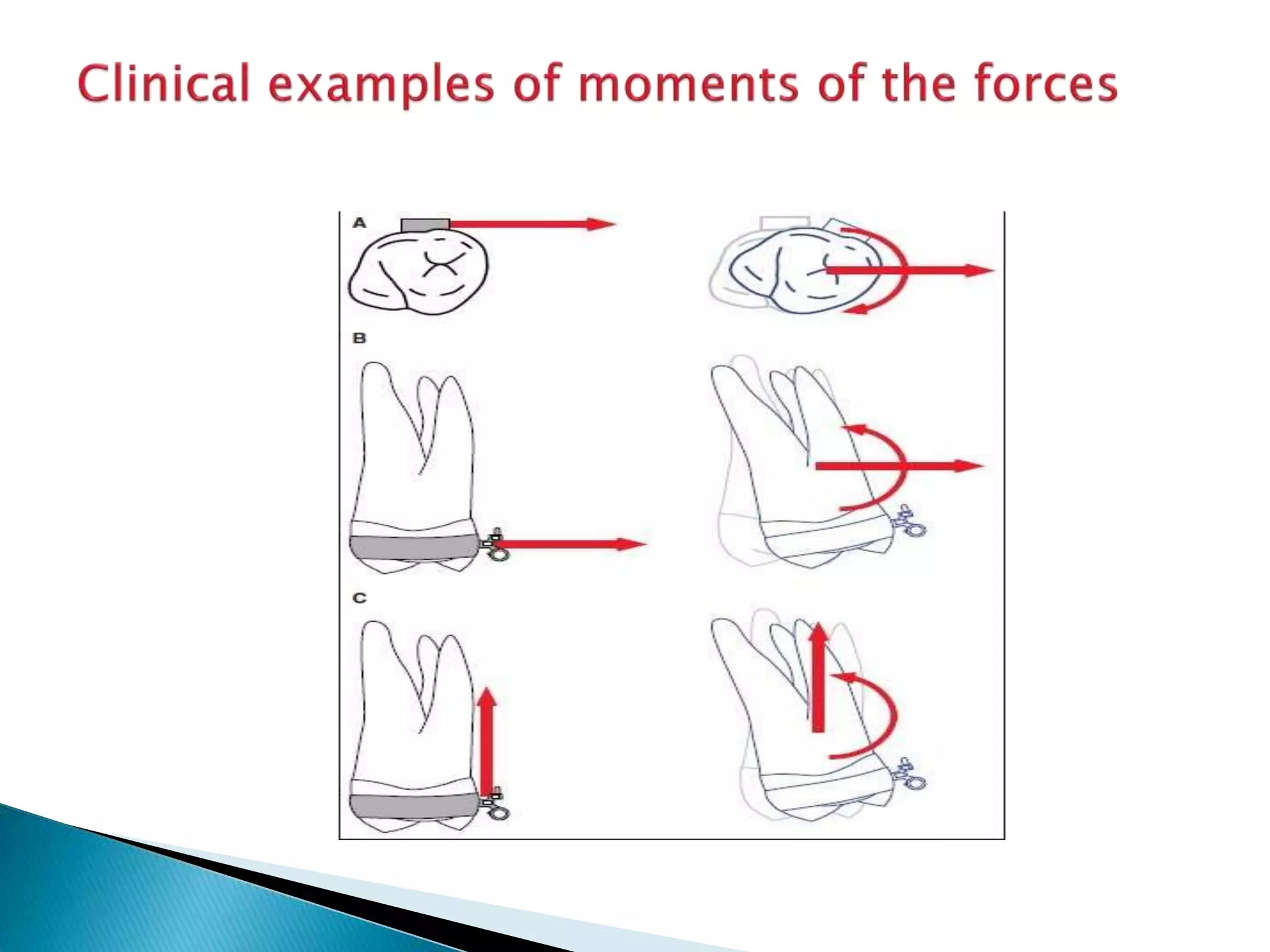 Clinical examples of moments of the forces

A

B

C